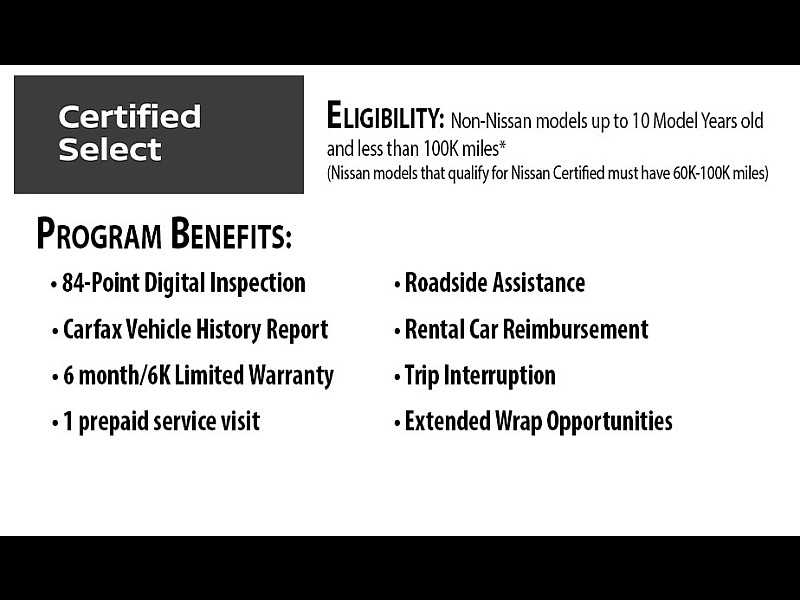 Certified Select

ELIGIBILITY: Non-Nissan models up to 10 Model Years old and less than 100K miles*
(Nissan models that qualify for Nissan Certified must have 60K-100K miles)

PROGRAM BENEFITS:

• 84-Point Digital Inspection
• Carfax Vehicle History Report
• 6 month/6K Limited Warranty
• 1 prepaid service visit

• Roadside Assistance
• Rental Car Reimbursement
• Trip Interruption
• Extended Wrap Opportunities